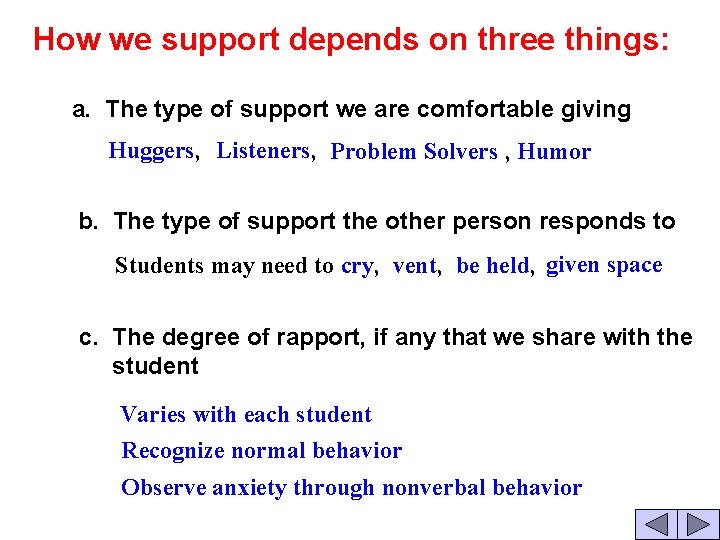 How we support depends on three things:

a. The type of support we are comfortable giving

Huggers, Listeners, Problem Solvers , Humor

b. The type of support the other person responds to

Students may need to cry, vent, be held, given space

c. The degree of rapport, if any that we share with the student

Varies with each student

Recognize normal behavior

Observe anxiety through nonverbal behavior